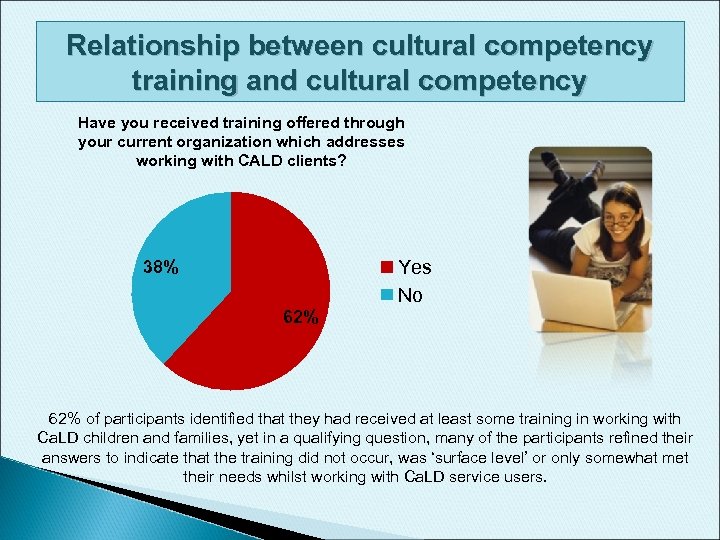 Relationship between cultural competency training and cultural competency

Have you received training offered through your current organization which addresses working with CALD clients?

38%

62%

Yes
No

62% of participants identified that they had received at least some training in working with CaLD children and families, yet in a qualifying question, many of the participants refined their answers to indicate that the training did not occur, was 'surface level' or only somewhat met their needs whilst working with CaLD service users.